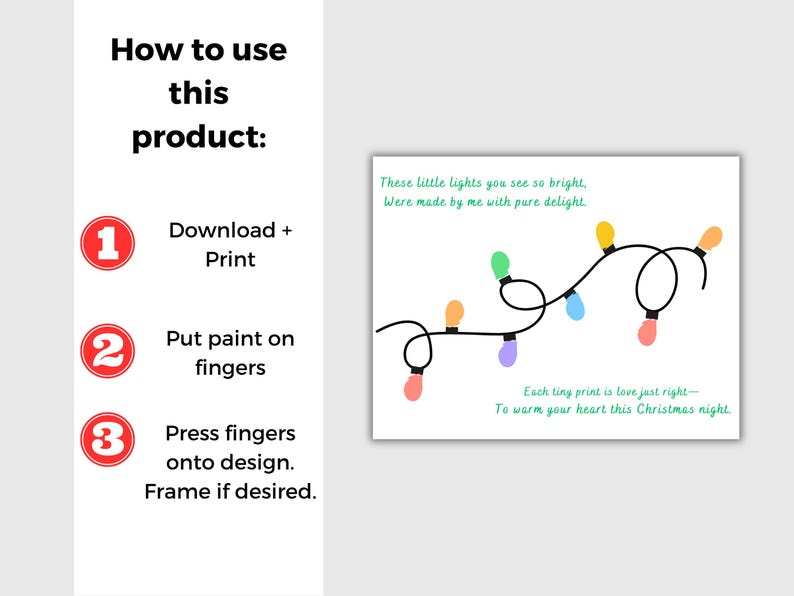 How to use this product:

1 Download + Print

2 Put paint on fingers

3 Press fingers onto design. Frame if desired.

These little lights you see so bright,
Were made by me with pure delight.

Each tiny print is love just right—
To warm your heart this Christmas night.